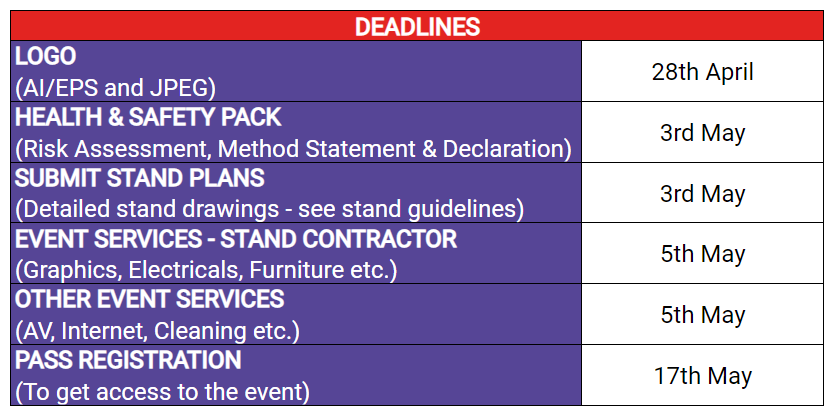 | DEADLINES | |
|---|---|
| LOGO (AI/EPS and JPEG) | 28th April |
| HEALTH & SAFETY PACK (Risk Assessment, Method Statement & Declaration) | 3rd May |
| SUBMIT STAND PLANS (Detailed stand drawings - see stand guidelines) | 3rd May |
| EVENT SERVICES - STAND CONTRACTOR (Graphics, Electricals, Furniture etc.) | 5th May |
| OTHER EVENT SERVICES (AV, Internet, Cleaning etc.) | 5th May |
| PASS REGISTRATION (To get access to the event) | 17th May |